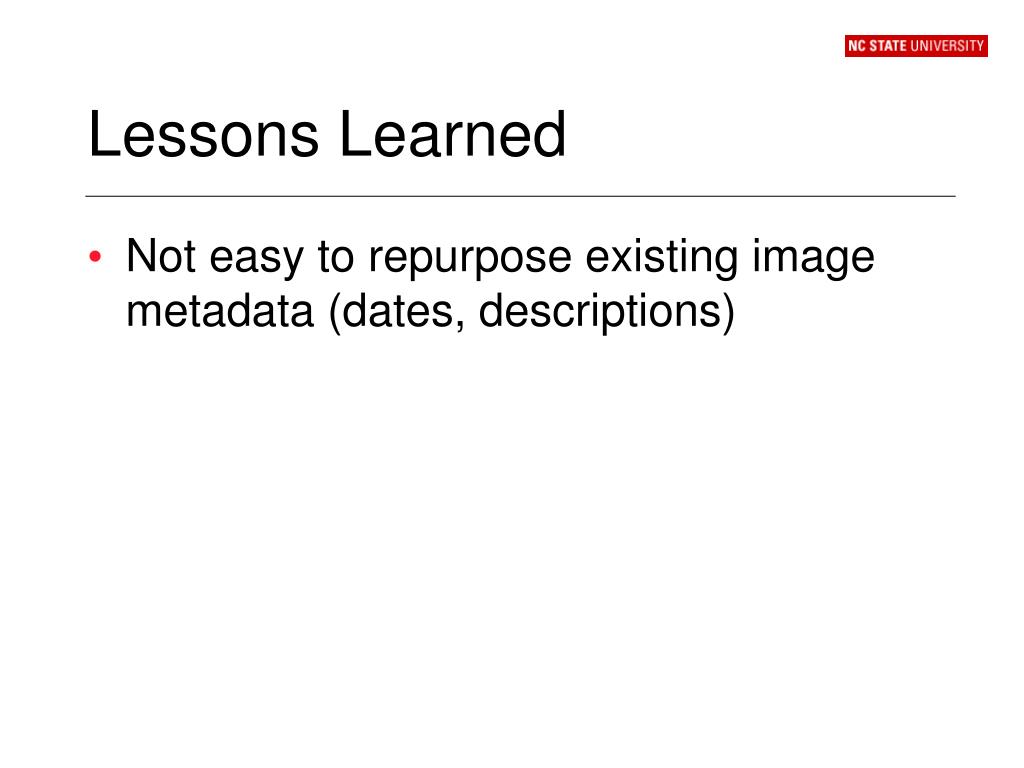 NC STATE UNIVERSITY

Lessons Learned

• Not easy to repurpose existing image metadata (dates, descriptions)